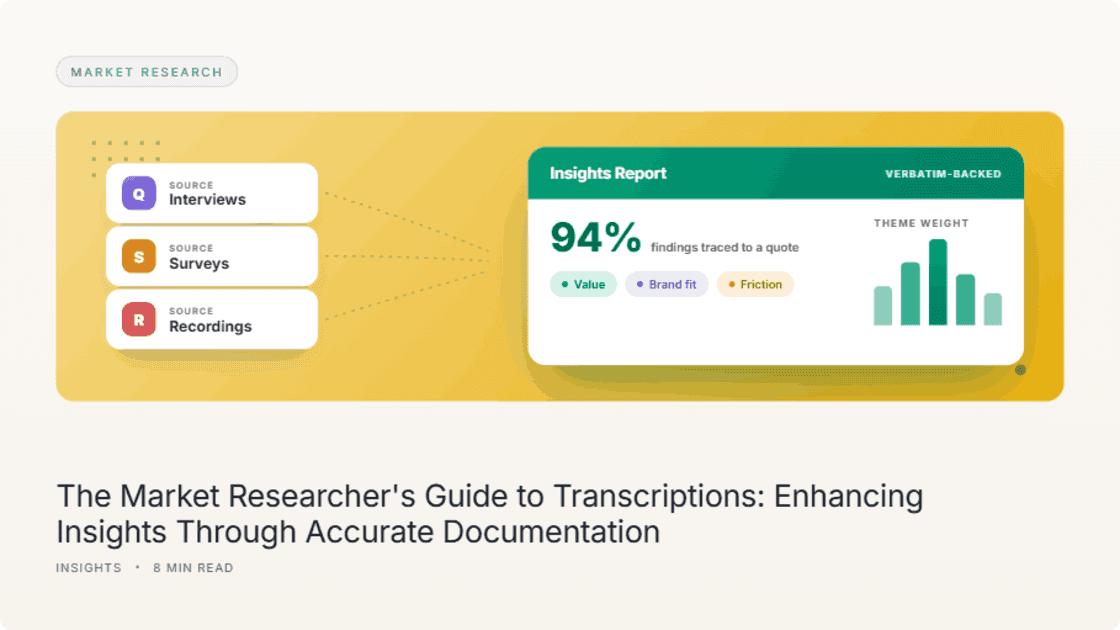 MARKET RESEARCH

Q SOURCE Interviews

S SOURCE Surveys

R SOURCE Recordings

Insights Report

VERBATIM-BACKED

94% findings traced to a quote

Value

Brand fit

Friction

THEME WEIGHT

The Market Researcher's Guide to Transcriptions: Enhancing Insights Through Accurate Documentation

INSIGHTS • 8 MIN READ